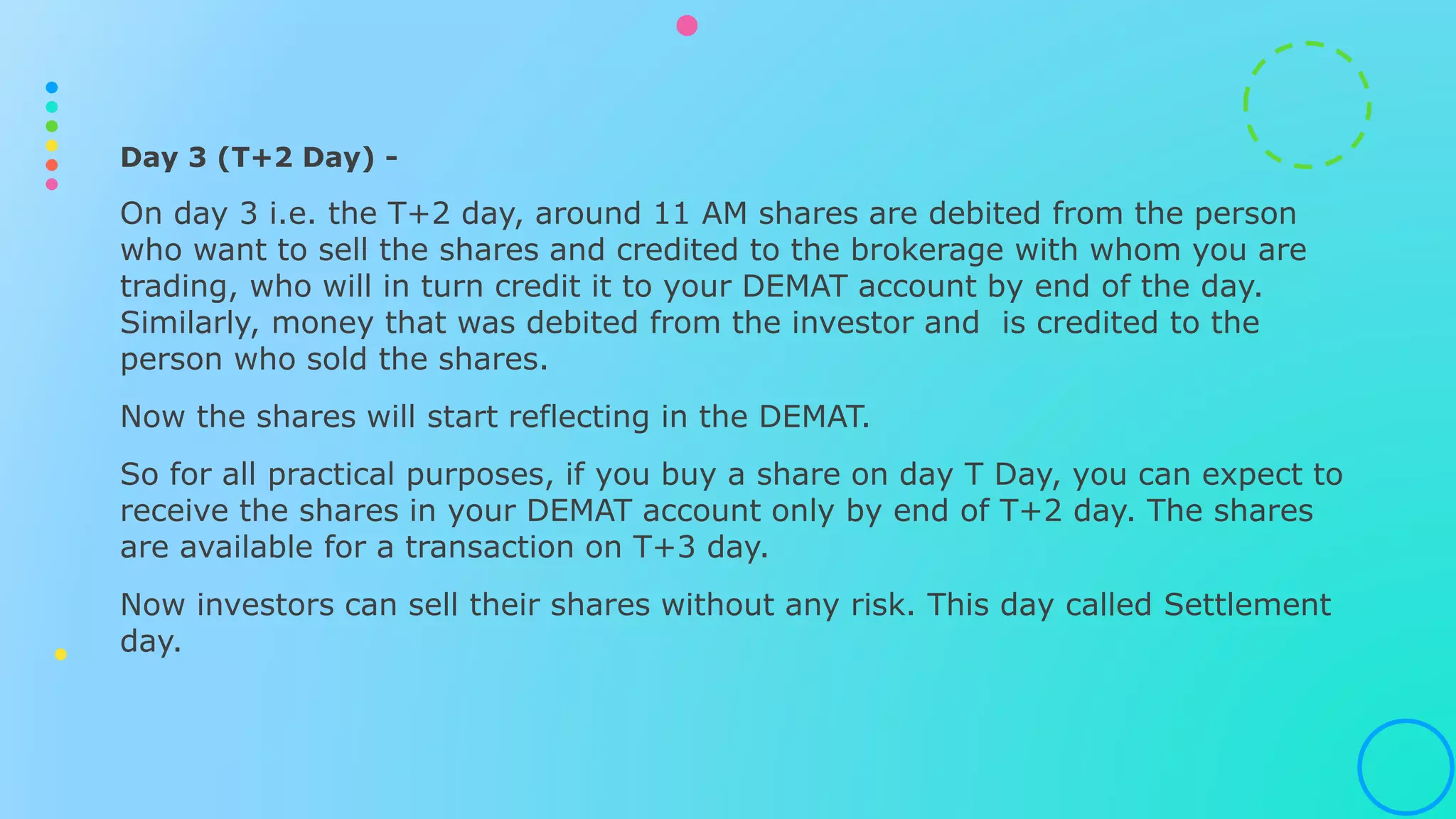 Day 3 (T+2 Day) -

On day 3 i.e. the T+2 day, around 11 AM shares are debited from the person who want to sell the shares and credited to the brokerage with whom you are trading, who will in turn credit it to your DEMAT account by end of the day. Similarly, money that was debited from the investor and  is credited to the person who sold the shares.

Now the shares will start reflecting in the DEMAT.

So for all practical purposes, if you buy a share on day T Day, you can expect to receive the shares in your DEMAT account only by end of T+2 day. The shares are available for a transaction on T+3 day.

Now investors can sell their shares without any risk. This day called Settlement day.